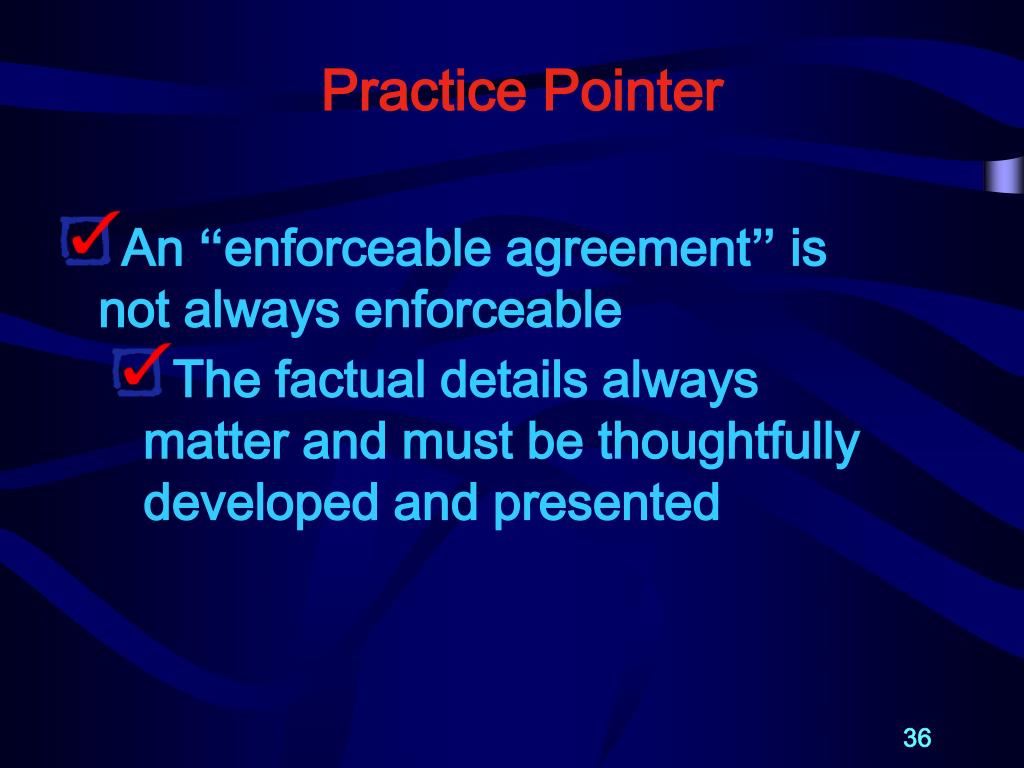 Practice Pointer

An “enforceable agreement” is not always enforceable

The factual details always matter and must be thoughtfully developed and presented

36